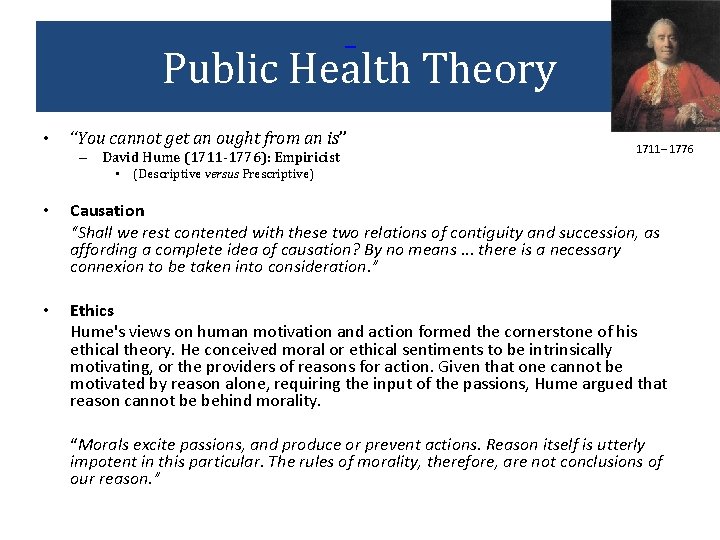 Public Health Theory

1711– 1776

• "You cannot get an ought from an is"
– David Hume (1711-1776): Empiricist
• (Descriptive versus Prescriptive)

• Causation
"Shall we rest contented with these two relations of contiguity and succession, as affording a complete idea of causation? By no means ... there is a necessary connexion to be taken into consideration."

• Ethics
Hume's views on human motivation and action formed the cornerstone of his ethical theory. He conceived moral or ethical sentiments to be intrinsically motivating, or the providers of reasons for action. Given that one cannot be motivated by reason alone, requiring the input of the passions, Hume argued that reason cannot be behind morality.

"Morals excite passions, and produce or prevent actions. Reason itself is utterly impotent in this particular. The rules of morality, therefore, are not conclusions of our reason."